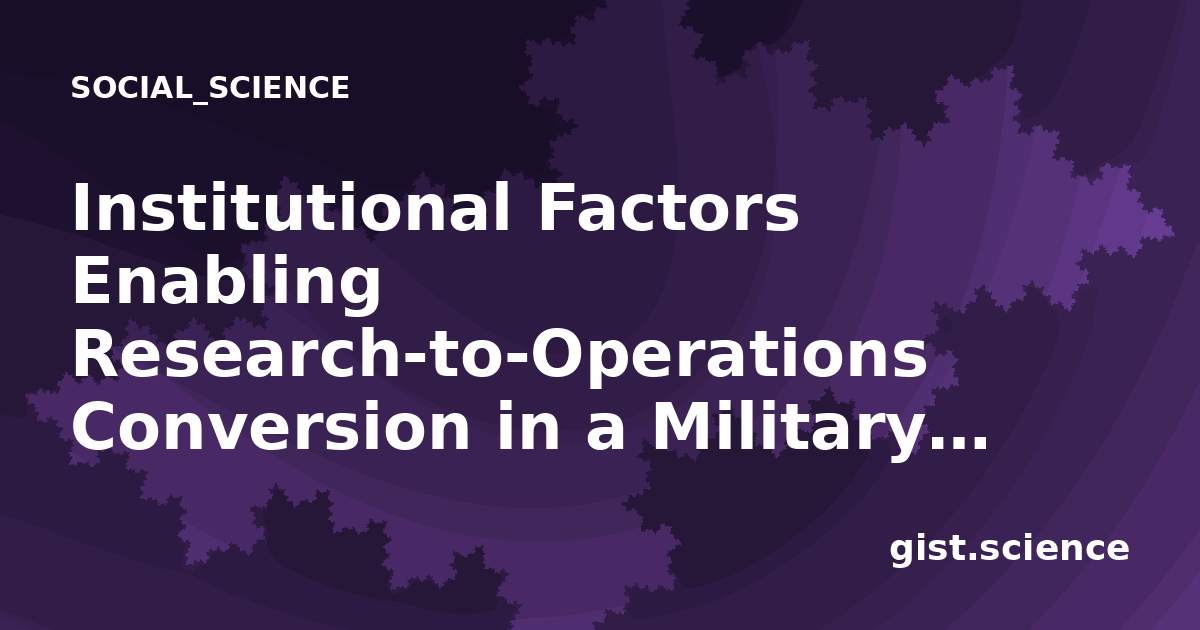 SOCIAL_SCIENCE

Institutional Factors Enabling Research-to-Operations Conversion in a Military...

gist.science